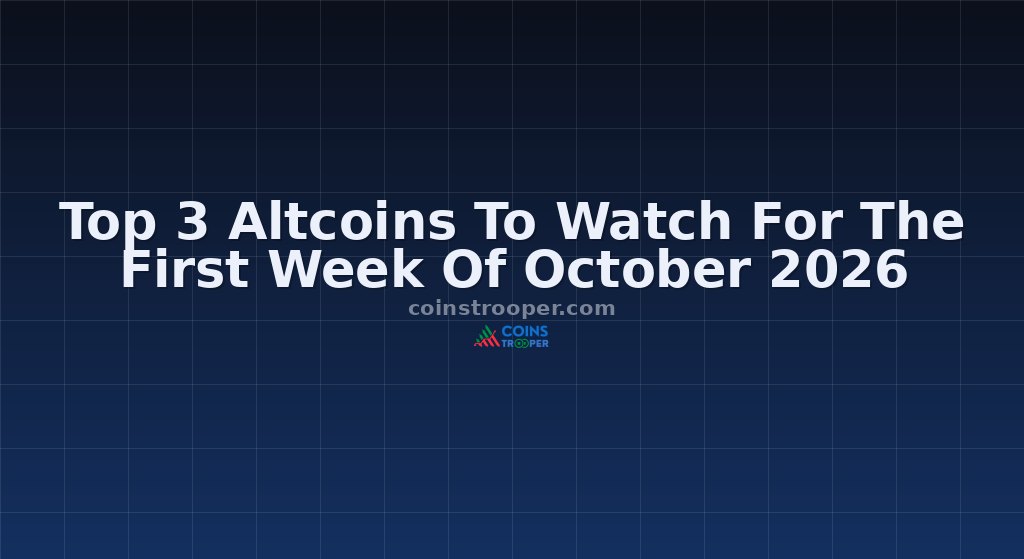 Top 3 Altcoins To Watch For The First Week Of October 2026

coinstrooper.com

COINS TROOPER